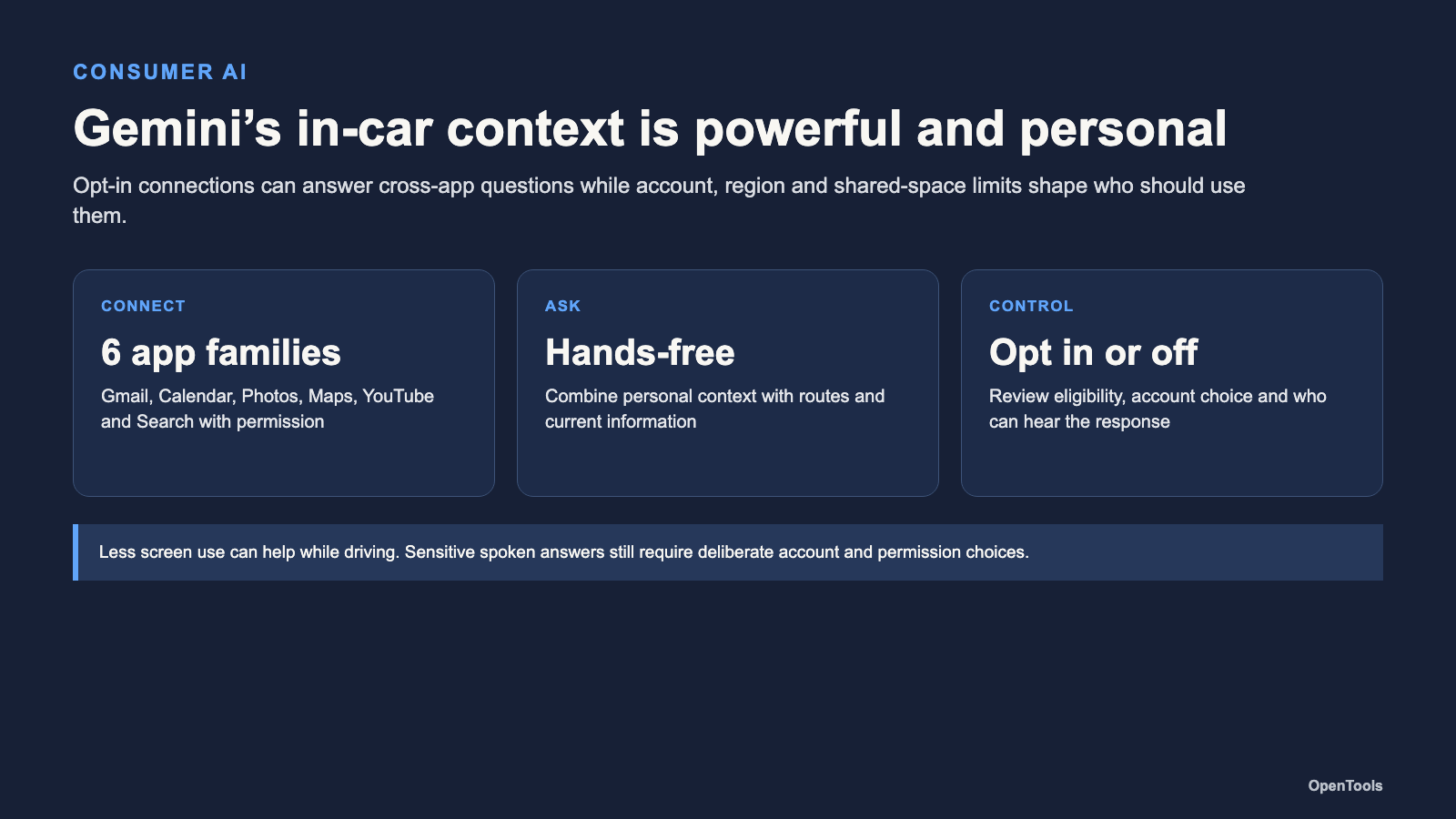 CONSUMER AI

Gemini's in-car context is powerful and personal

Opt-in connections can answer cross-app questions while account, region and shared-space limits shape who should use them.

CONNECT

6 app families

Gmail, Calendar, Photos, Maps, YouTube and Search with permission

ASK

Hands-free

Combine personal context with routes and current information

CONTROL

Opt in or off

Review eligibility, account choice and who can hear the response

Less screen use can help while driving. Sensitive spoken answers still require deliberate account and permission choices.

OpenTools